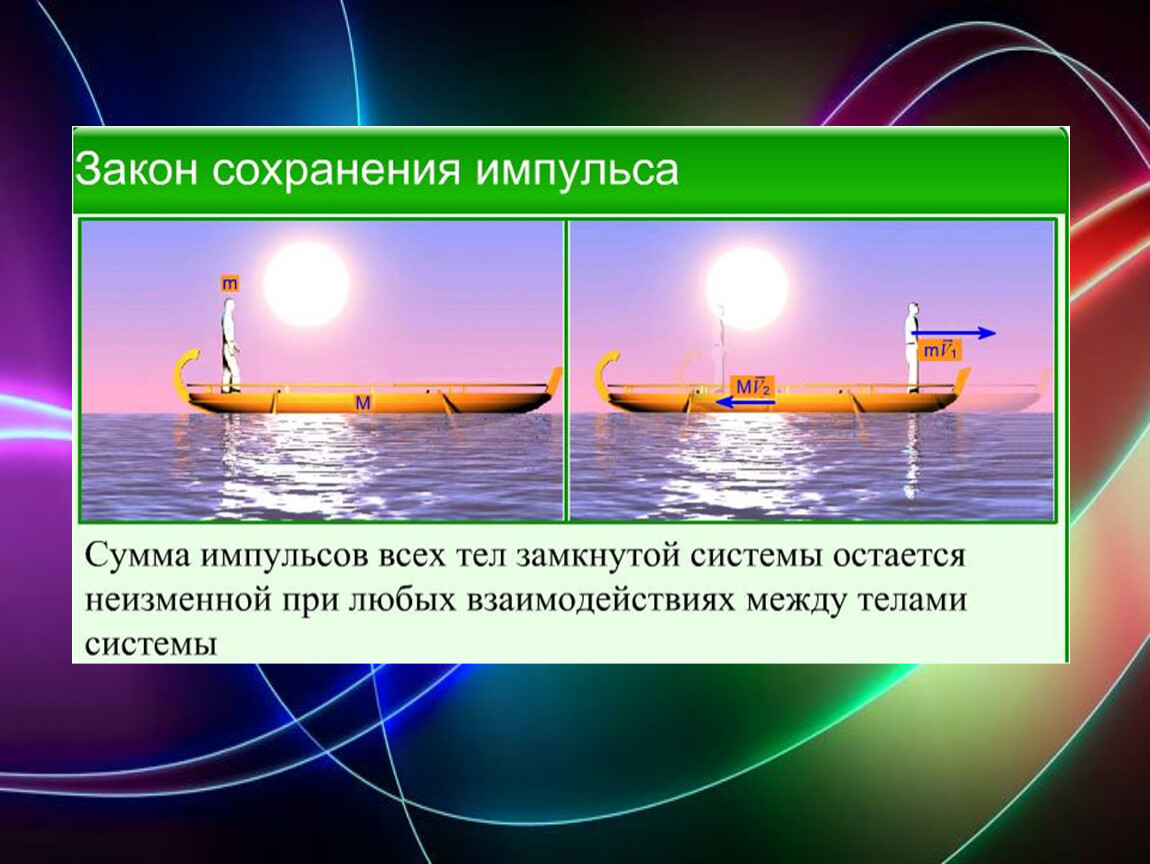 Закон сохранения импульса

m

M

$M\vec{V}_2$

$m\vec{V}_1$

Сумма импульсов всех тел замкнутой системы остается неизменной при любых взаимодействиях между телами системы